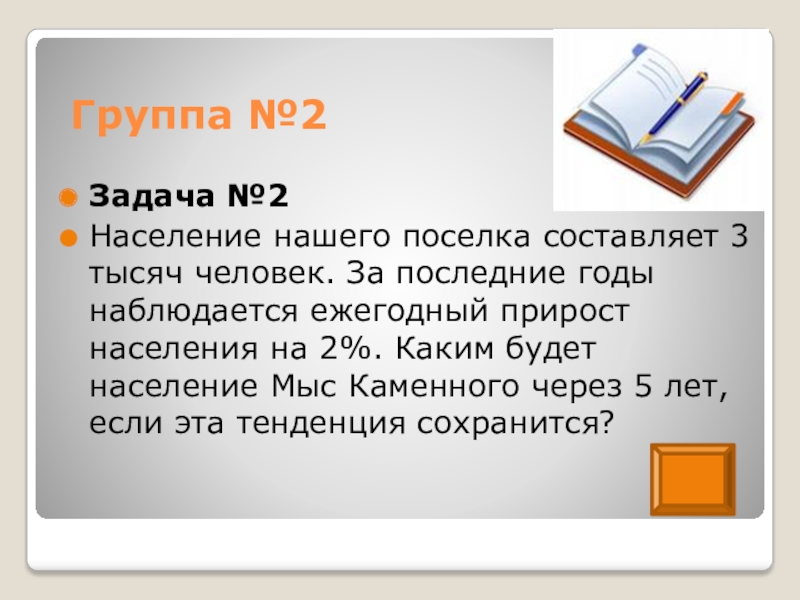 Группа №2

Задача №2

Население нашего поселка составляет 3 тысяч человек. За последние годы наблюдается ежегодный прирост населения на 2%. Каким будет население Мыс Каменного через 5 лет, если эта тенденция сохранится?